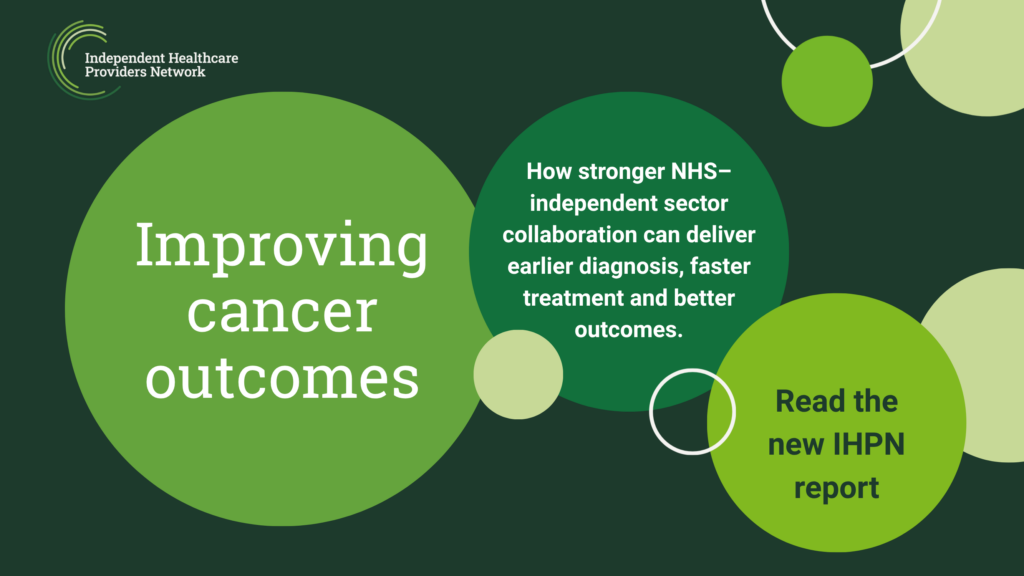 Independent Healthcare Providers Network

Improving cancer outcomes

How stronger NHS–independent sector collaboration can deliver earlier diagnosis, faster treatment and better outcomes.

Read the new IHPN report